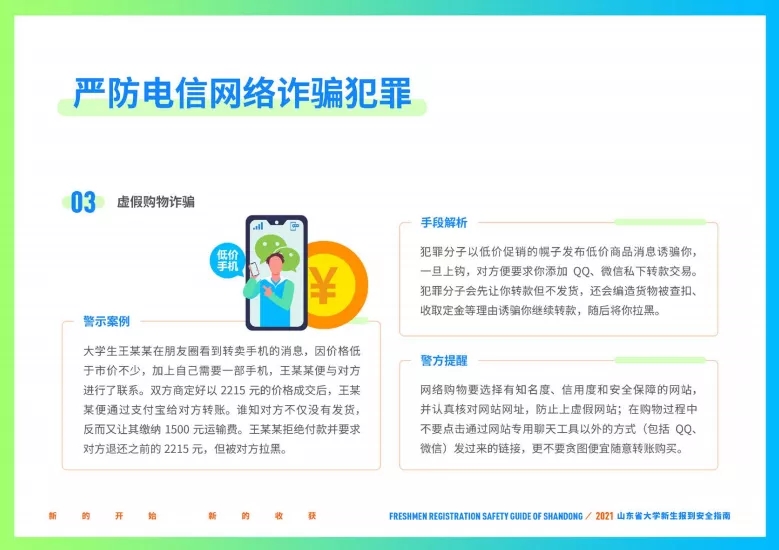 严防电信网络诈骗犯罪

03 虚假购物诈骗

低价手机

¥

警示案例

大学生王某某在朋友圈看到转卖手机的消息，因价格低于市价不少，加上自己需要一部手机，王某某便与对方进行了联系。双方商定好以 2215 元的价格成交后，王某某便通过支付宝给对方转账。谁知对方不仅没有发货，反而又让其缴纳 1500 元运输费。王某某拒绝付款并要求对方退还之前的 2215 元，但被对方拉黑。

手段解析

犯罪分子以低价促销的幌子发布低价商品消息诱骗你，一旦上钩，对方便要求你添加 QQ、微信私下转款交易。犯罪分子会先让你转款但不发货，还会编造货物被查扣、收取定金等理由诱骗你继续转款，随后将你拉黑。

警方提醒

网络购物要选择有知名度、信用度和安全保障的网站，并认真核对网站网址，防止上虚假网站；在购物过程中不要点击通过网站专用聊天工具以外的方式（包括 QQ、微信）发过来的链接，更不要贪图便宜随意转账购买。

新 的 开 始 新 的 收 获

FRESHMEN REGISTRATION SAFETY GUIDE OF SHANDONG / 2021 山东省大学新生报到安全指南